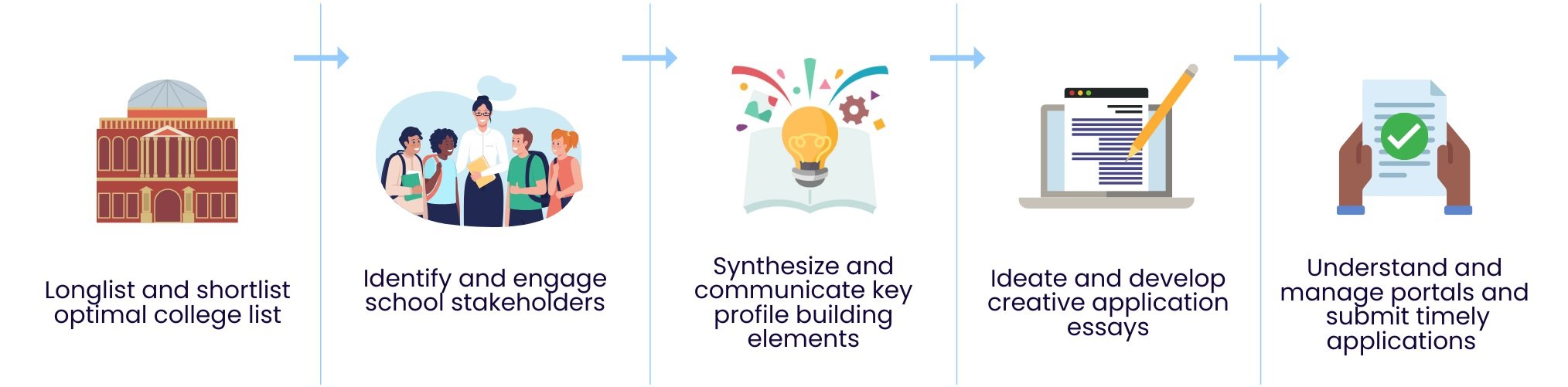 Longlist and shortlist optimal college list

Identify and engage school stakeholders

Synthesize and communicate key profile building elements

Ideate and develop creative application essays

Understand and manage portals and submit timely applications